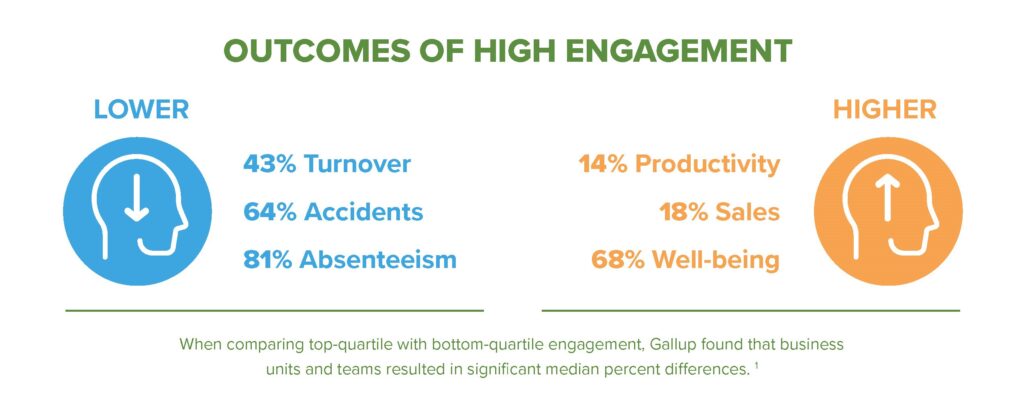 OUTCOMES OF HIGH ENGAGEMENT

LOWER

43% Turnover

64% Accidents

81% Absenteeism

HIGHER

14% Productivity

18% Sales

68% Well-being

When comparing top-quartile with bottom-quartile engagement, Gallup found that business units and teams resulted in significant median percent differences. $^1$